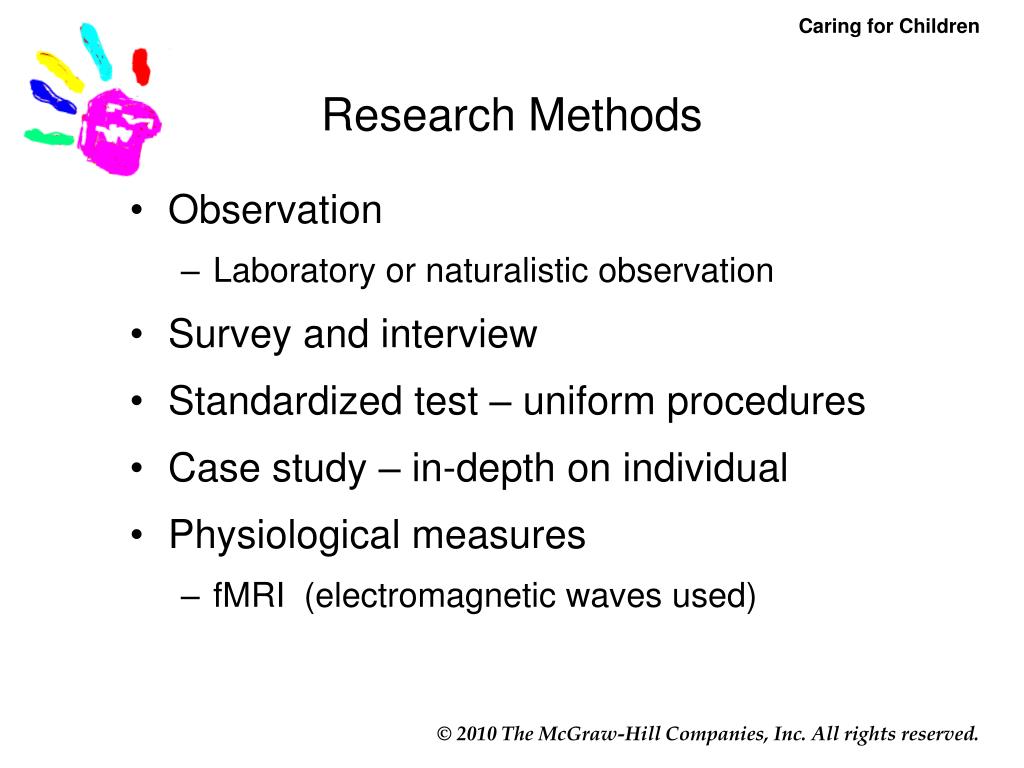 Caring for Children

Research Methods

• Observation
– Laboratory or naturalistic observation
• Survey and interview
• Standardized test – uniform procedures
• Case study – in-depth on individual
• Physiological measures
– fMRI (electromagnetic waves used)

© 2010 The McGraw-Hill Companies, Inc. All rights reserved.